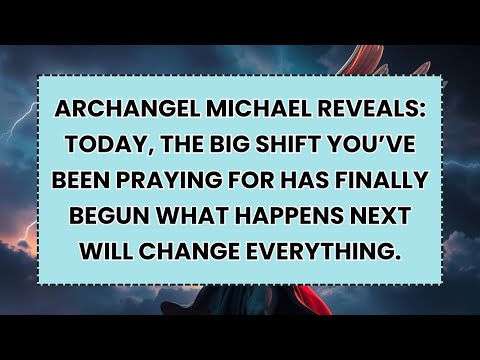 ARCHANGEL MICHAEL REVEALS: TODAY, THE BIG SHIFT YOU'VE BEEN PRAYING FOR HAS FINALLY BEGUN WHAT HAPPENS NEXT WILL CHANGE EVERYTHING.